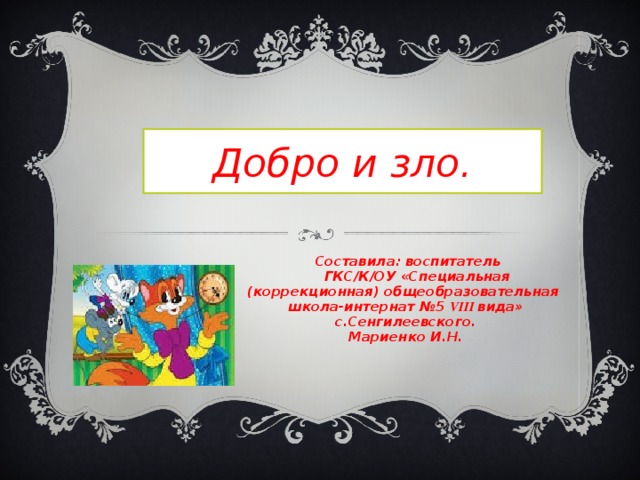 Добро и зло.

Составила: воспитатель ГКС/К/ОУ «Специальная (коррекционная) общеобразовательная школа-интернат №5 VIII вида» с.Сенгилеевского. Мариенко И.Н.